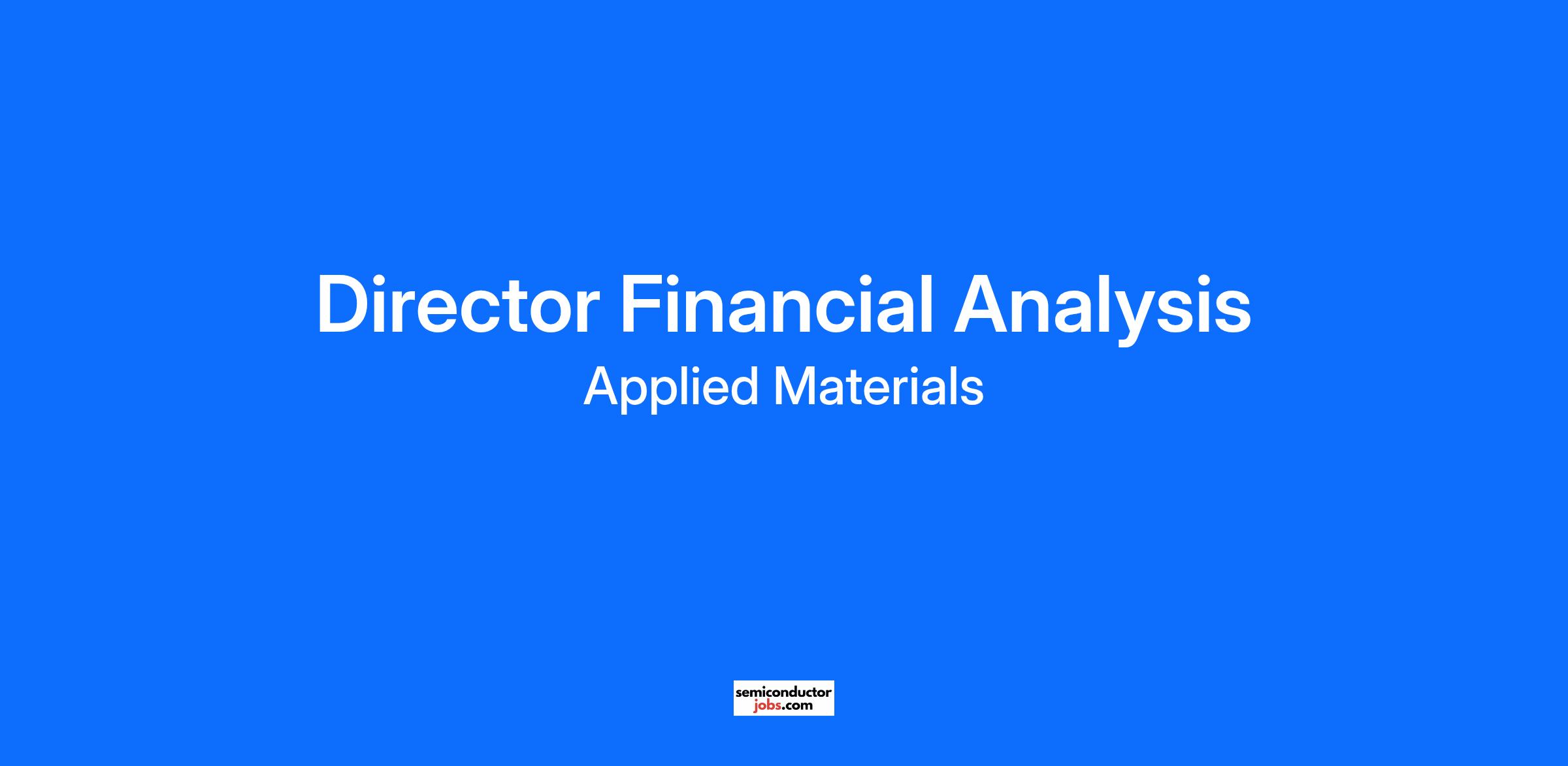 Director Financial Analysis

Applied Materials

semiconductor
jobs.com